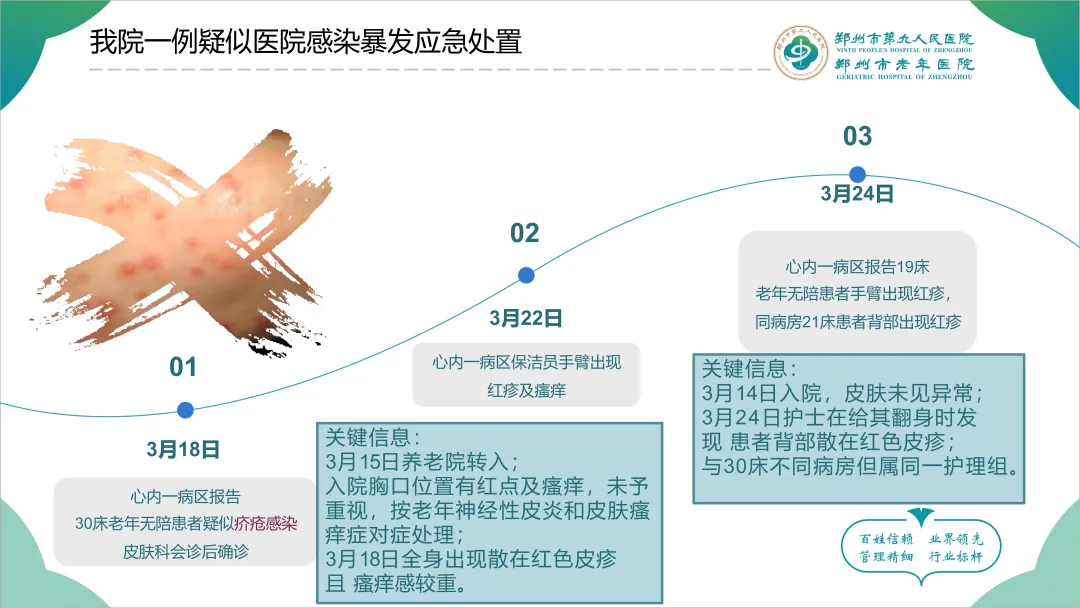 我院一例疑似医院感染暴发应急处置

郑州市第九人民医院
NINTH PEOPLE'S HOSPITAL OF ZHENGZHOU
郑州市老年医院
GERIATRIC HOSPITAL OF ZHENGZHOU

01

3月18日

心内一病区报告
30床老年无陪患者疑似疥疮感染
皮肤科会诊后确诊

关键信息：
3月15日养老院转入；
入院胸口位置有红点及瘙痒，未予重视，按老年神经性皮炎和皮肤瘙痒症对症处理；
3月18日全身出现散在红色皮疹且 瘙痒感较重。

02

3月22日

心内一病区保洁员手臂出现
红疹及瘙痒

03

3月24日

心内一病区报告19床
老年无陪患者手臂出现红疹，
同病房21床患者背部出现红疹

关键信息：
3月14日入院，皮肤未见异常；
3月24日护士在给其翻身时发现 患者背部散在红色皮疹；
与30床不同病房但属同一护理组。

百姓信赖 业界领先
管理精细 行业标杆